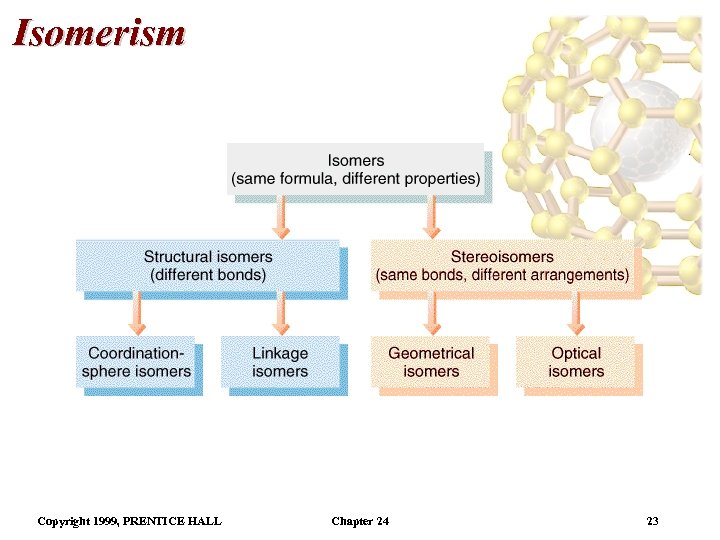 Isomerism

Isomers
(same formula, different properties)

Structural isomers
(different bonds)

Stereoisomers
(same bonds, different arrangements)

Coordination-sphere isomers

Linkage isomers

Geometrical isomers

Optical isomers

Copyright 1999, PRENTICE HALL

Chapter 24

23